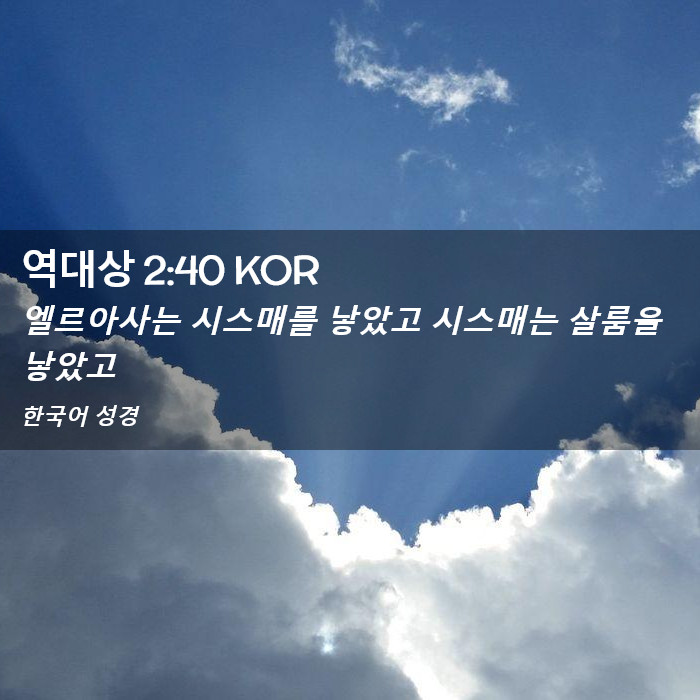 역대상 2:40 KOR

엘르아사는 시스매를 낳았고 시스매는 살룸을 낳았고

한국어 성경